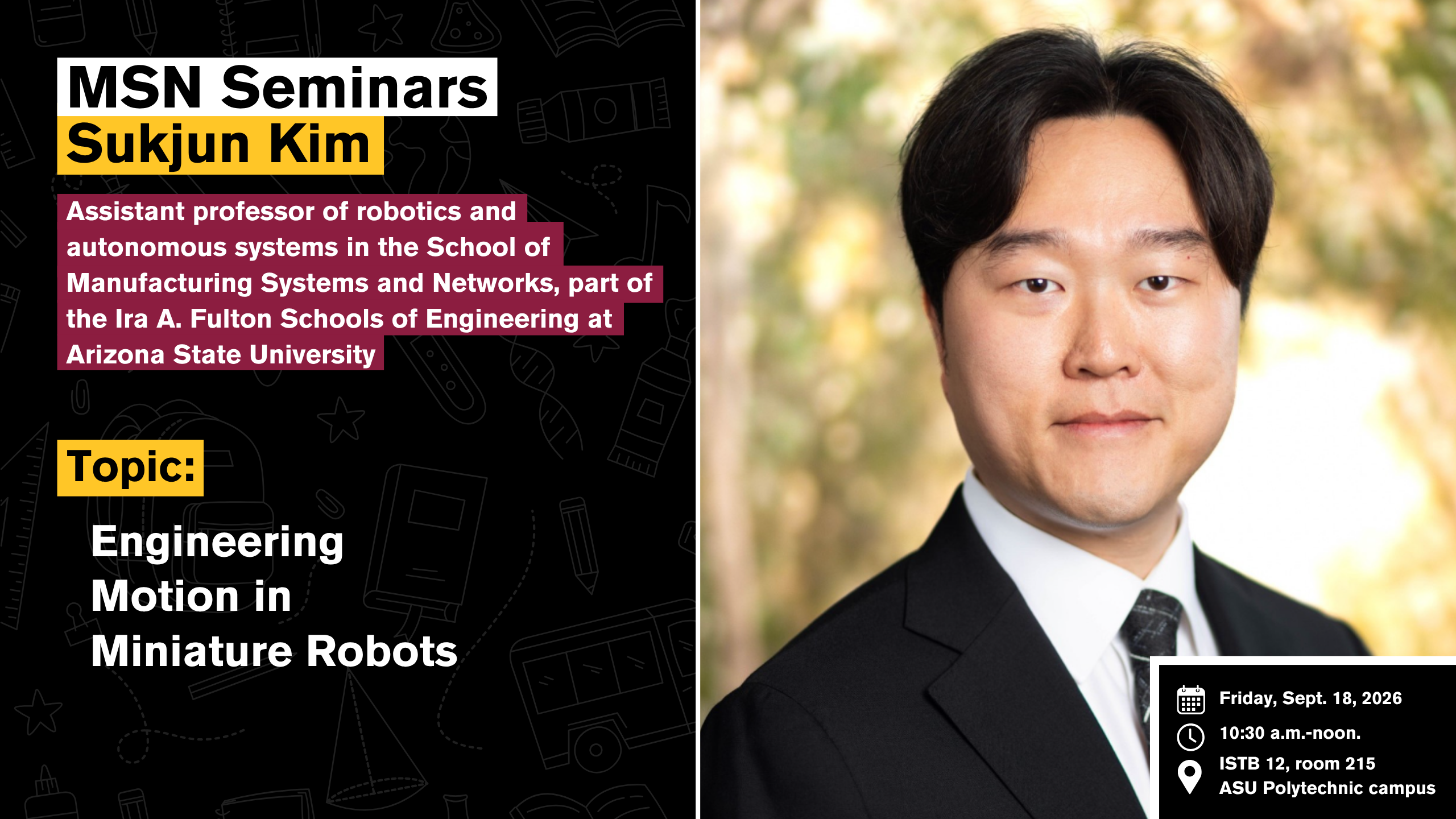 MSN Seminars
Sukjun Kim

Assistant professor of robotics and autonomous systems in the School of Manufacturing Systems and Networks, part of the Ira A. Fulton Schools of Engineering at Arizona State University

Topic:

Engineering Motion in Miniature Robots

Friday, Sept. 18, 2026
10:30 a.m.-noon.
ISTB 12, room 215
ASU Polytechnic campus